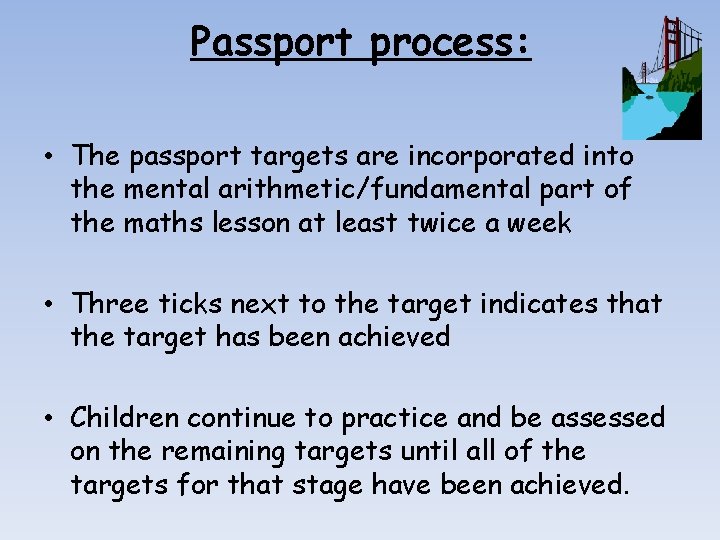 Passport process:

• The passport targets are incorporated into the mental arithmetic/fundamental part of the maths lesson at least twice a week

• Three ticks next to the target indicates that the target has been achieved

• Children continue to practice and be assessed on the remaining targets until all of the targets for that stage have been achieved.